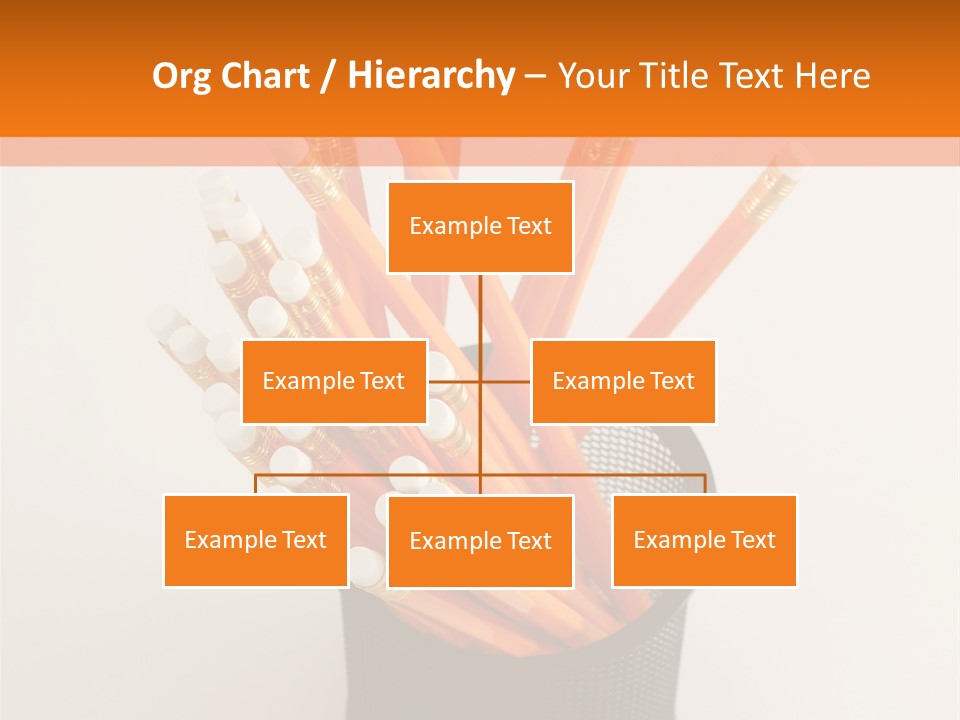 Org Chart / Hierarchy – Your Title Text Here

Example Text

Example Text

Example Text

Example Text

Example Text

Example Text